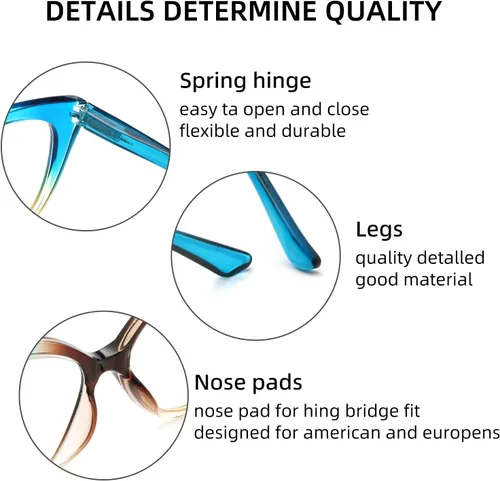 DETAILS DETERMINE QUALITY

Spring hinge

easy ta open and close
flexible and durable

Legs

quality detalled
good material

Nose pads

nose pad for hing bridge fit
designed for american and europens